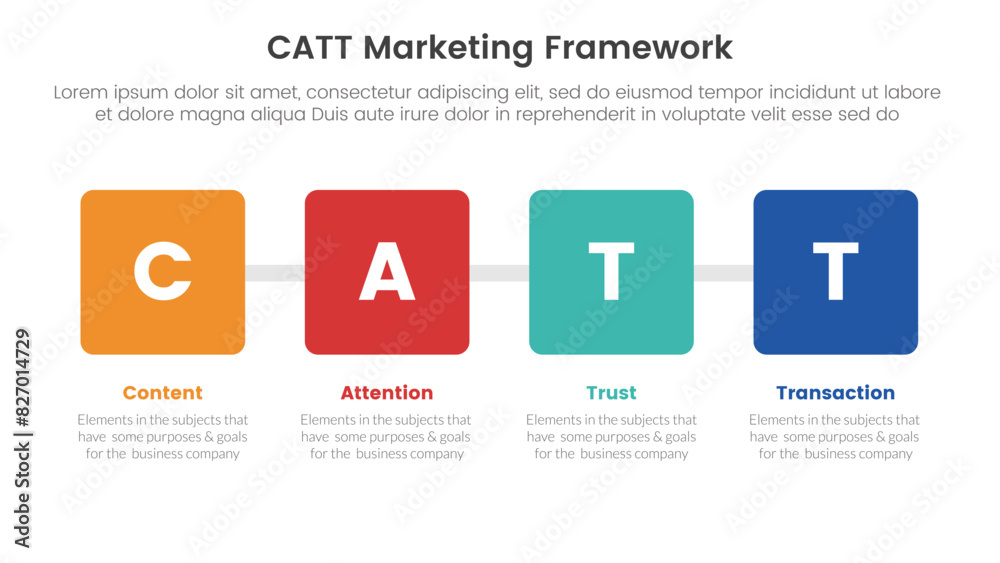 CATT Marketing Framework

Lorem ipsum dolor sit amet, consectetur adipiscing elit, sed do eiusmod tempor incididunt ut labore et dolore magna aliqua Duis aute irure dolor in reprehenderit in voluptate velit esse sed do

C

A

T

T

Content

Elements in the subjects that have some purposes & goals for the business company

Attention

Elements in the subjects that have some purposes & goals for the business company

Trust

Elements in the subjects that have some purposes & goals for the business company

Transaction

Elements in the subjects that have some purposes & goals for the business company

Adobe Stock | #827014729